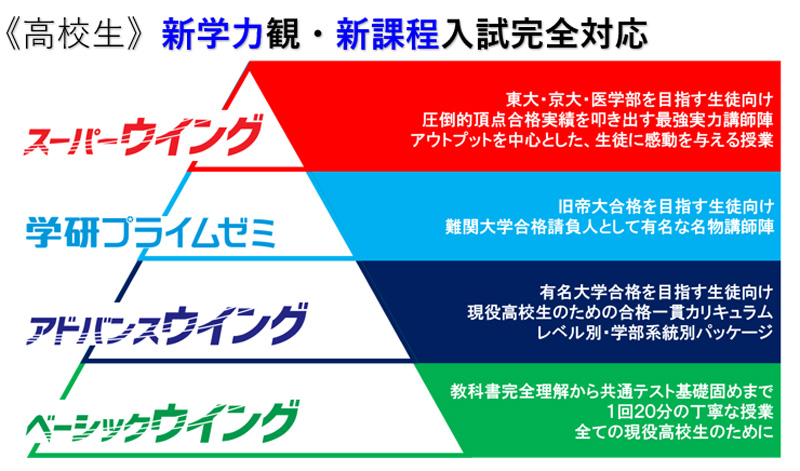 《高校生》新学力観・新課程入試完全対応

スーパーウイング

東大・京大・医学部を目指す生徒向け
圧倒的頂点合格実績を叩き出す最強実力講師陣
アウトプットを中心とした、生徒に感動を与える授業

学研プライムゼミ

旧帝大合格を目指す生徒向け
難関大学合格請負人として有名な名物講師陣

アドバンスウイング

有名大学合格を目指す生徒向け
現役高校生のための合格一貫カリキュラム
レベル別・学部系統別パッケージ

ベーシックウイング

教科書完全理解から共通テスト基礎固めまで
1回20分の丁寧な授業
全ての現役高校生のために